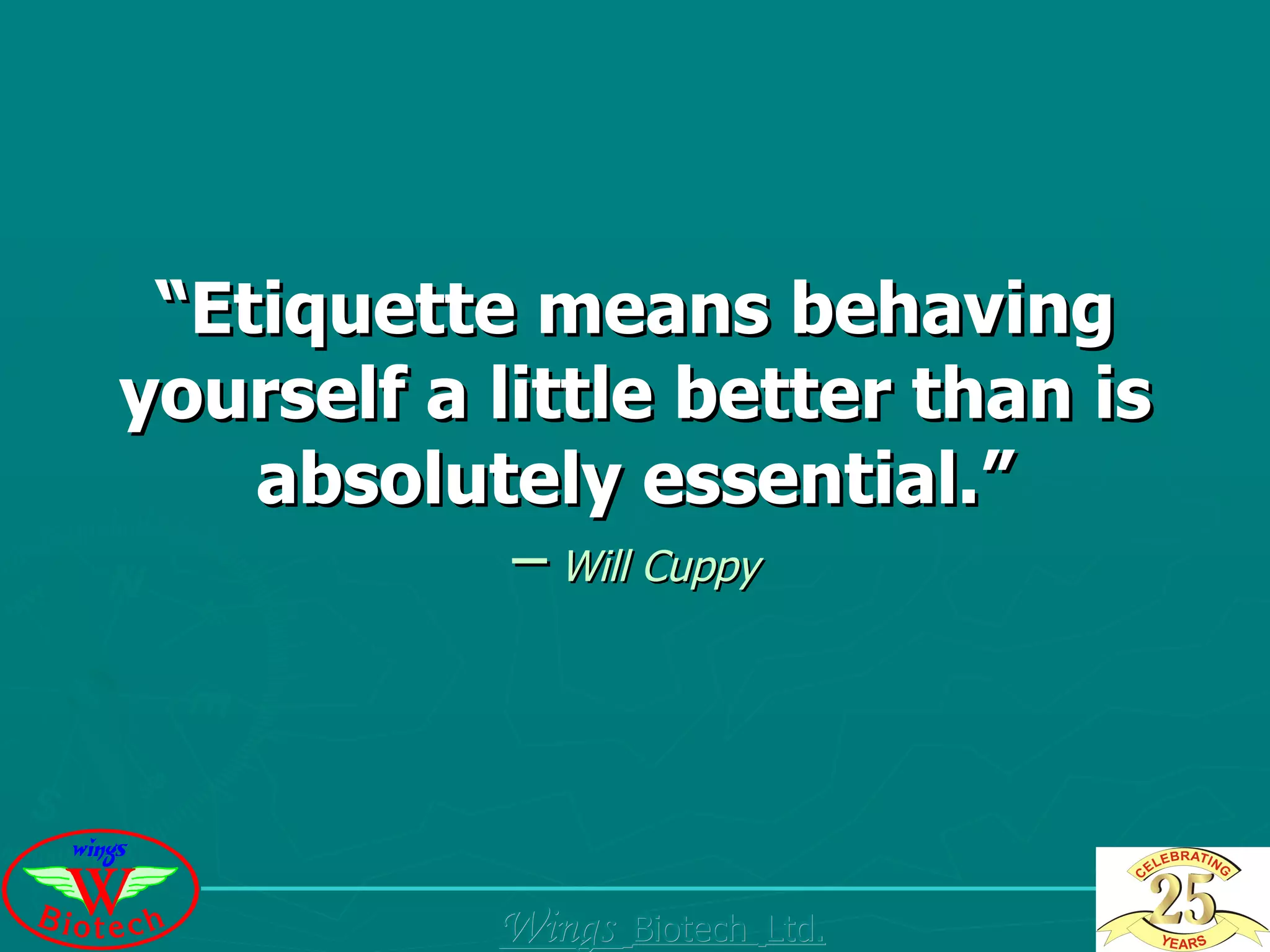 “Etiquette means behaving yourself a little better than is absolutely essential.”

– Will Cuppy

wings
W
Biotech

Wings Biotech Ltd.

CELEBRATING
25
YEARS